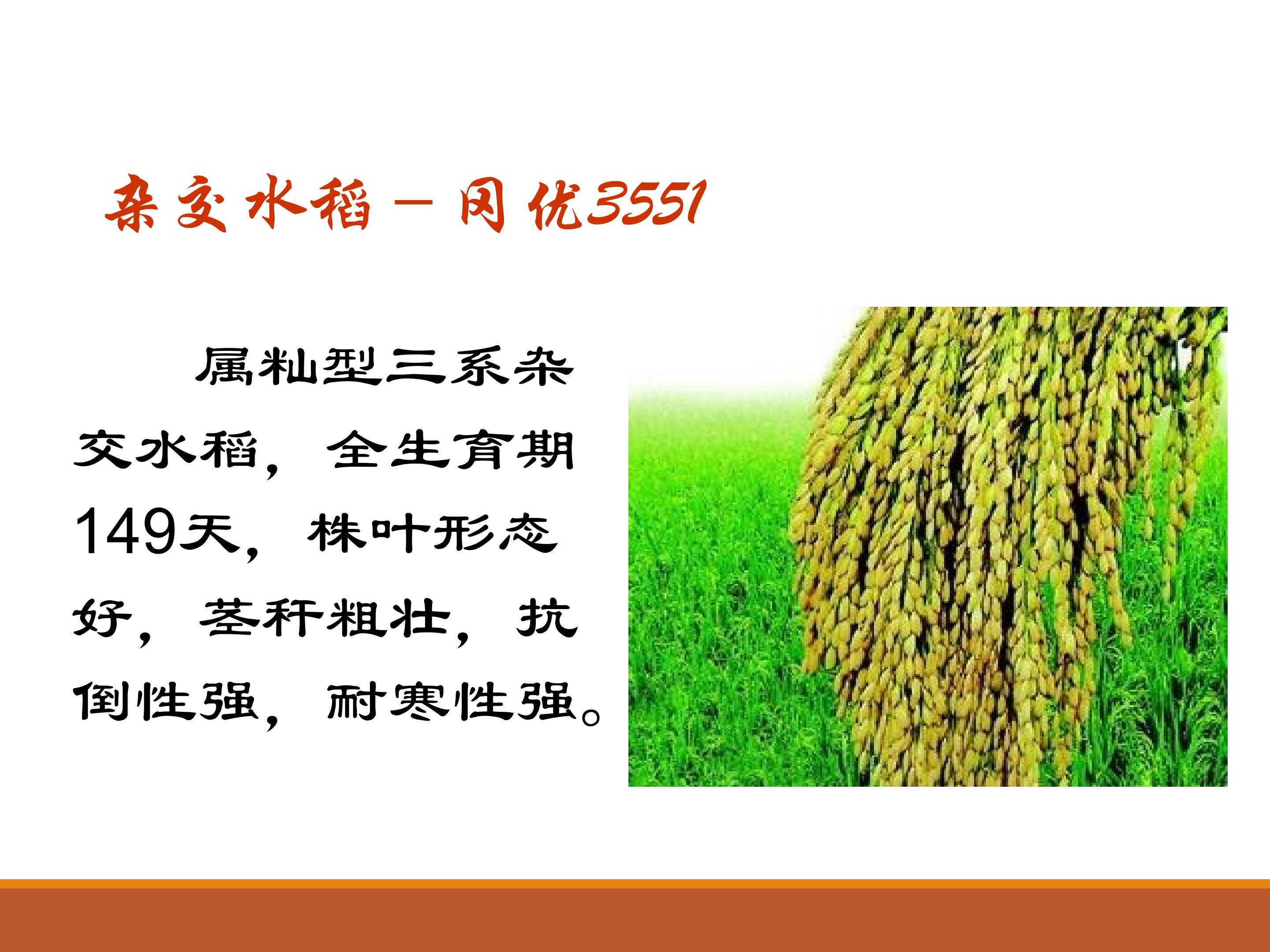 杂交水稻－冈优3551

属籼型三系杂交水稻，全生育期149天，株叶形态好，茎秆粗壮，抗倒性强，耐寒性强。